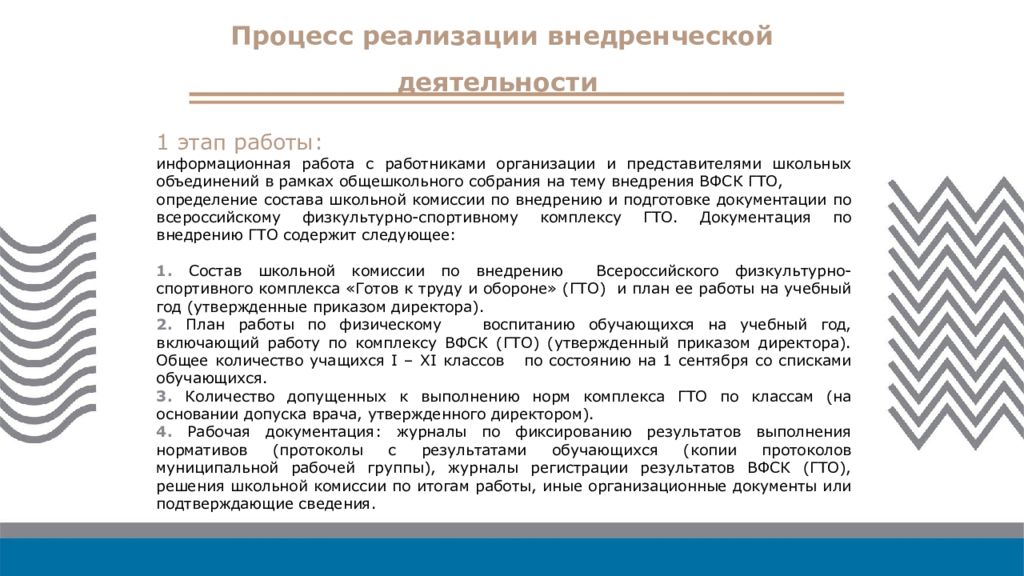 Процесс реализации внедренческой деятельности

1 этап работы:
информационная работа с работниками организации и представителями школьных объединений в рамках общешкольного собрания на тему внедрения ВФСК ГТО,
определение состава школьной комиссии по внедрению и подготовке документации по всероссийскому физкультурно-спортивному комплексу ГТО. Документация по внедрению ГТО содержит следующее:

1. Состав школьной комиссии по внедрению Всероссийского физкультурно-спортивного комплекса «Готов к труду и обороне» (ГТО) и план ее работы на учебный год (утвержденные приказом директора).
2. План работы по физическому воспитанию обучающихся на учебный год, включающий работу по комплексу ВФСК (ГТО) (утвержденный приказом директора). Общее количество учащихся I – XI классов по состоянию на 1 сентября со списками обучающихся.
3. Количество допущенных к выполнению норм комплекса ГТО по классам (на основании допуска врача, утвержденного директором).
4. Рабочая документация: журналы по фиксированию результатов выполнения нормативов (протоколы с результатами обучающихся (копии протоколов муниципальной рабочей группы), журналы регистрации результатов ВФСК (ГТО), решения школьной комиссии по итогам работы, иные организационные документы или подтверждающие сведения.